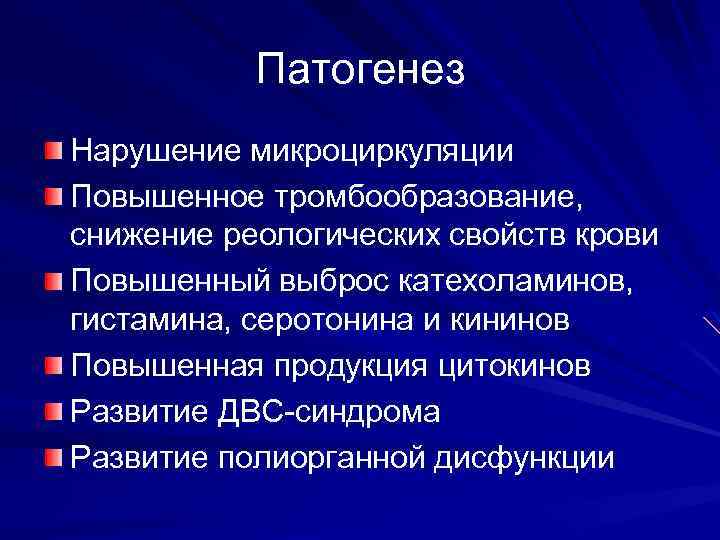 Патогенез

Нарушение микроциркуляции

Повышенное тромбообразование, снижение реологических свойств крови

Повышенный выброс катехоламинов, гистамина, серотонина и кининов

Повышенная продукция цитокинов

Развитие ДВС-синдрома

Развитие полиорганной дисфункции